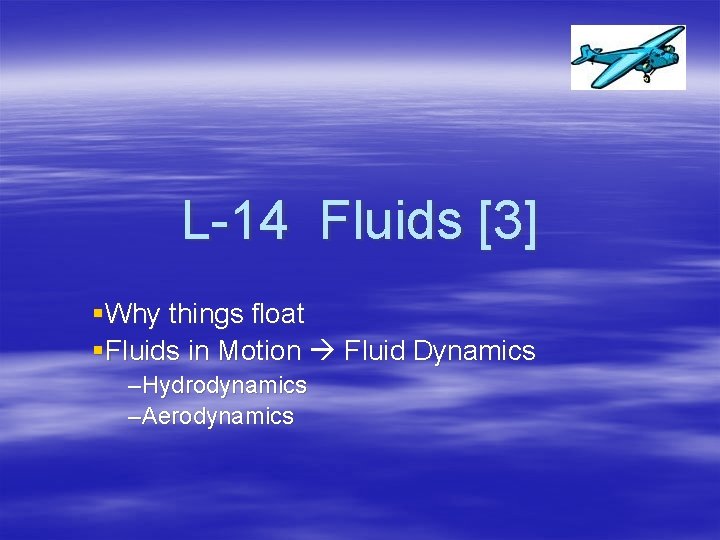 L-14 Fluids [3]

▪Why things float
▪Fluids in Motion → Fluid Dynamics
–Hydrodynamics
–Aerodynamics